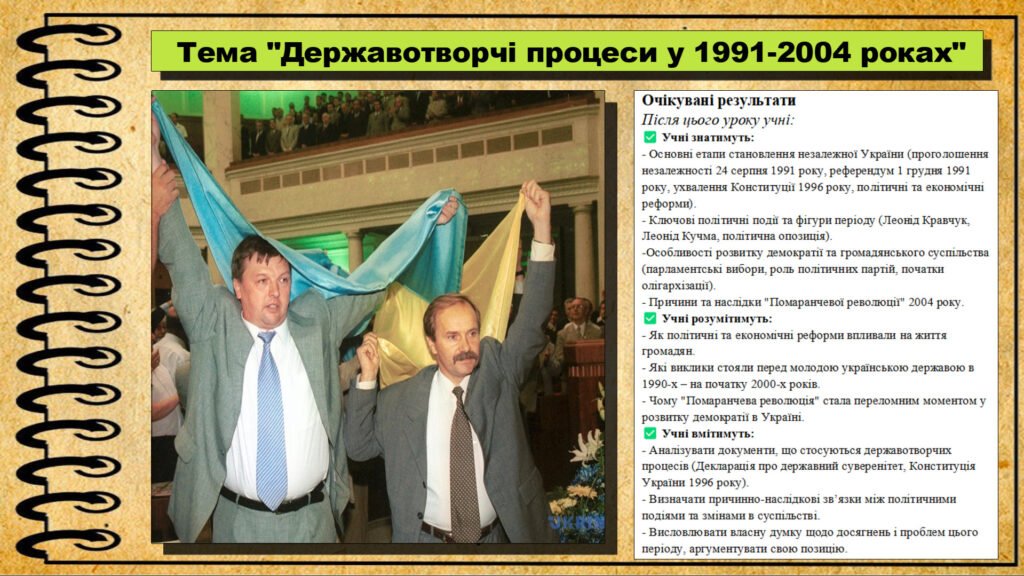 Тема "Державотворчі процеси у 1991-2004 роках"

Очікувані результати
Після цього уроку учні:
✅ Учні знатимуть:
- Основні етапи становлення незалежної України (проголошення незалежності 24 серпня 1991 року, референдум 1 грудня 1991 року, ухвалення Конституції 1996 року, політичні та економічні реформи).
- Ключові політичні події та фігури періоду (Леонід Кравчук, Леонід Кучма, політична опозиція).
-Особливості розвитку демократії та громадянського суспільства (парламентські вибори, роль політичних партій, початки олігархізації).
- Причини та наслідки "Помаранчевої революції" 2004 року.
✅ Учні розумітимуть:
- Як політичні та економічні реформи впливали на життя громадян.
- Які виклики стояли перед молодою українською державою в 1990-х – на початку 2000-х років.
- Чому "Помаранчева революція" стала переломним моментом у розвитку демократії в Україні.
✅ Учні вмітимуть:
- Аналізувати документи, що стосуються державотворчих процесів (Декларація про державний суверенітет, Конституція України 1996 року).
- Визначати причинно-наслідкові зв'язки між політичними подіями та змінами в суспільстві.
- Висловлювати власну думку щодо досягнень і проблем цього періоду, аргументувати свою позицію.